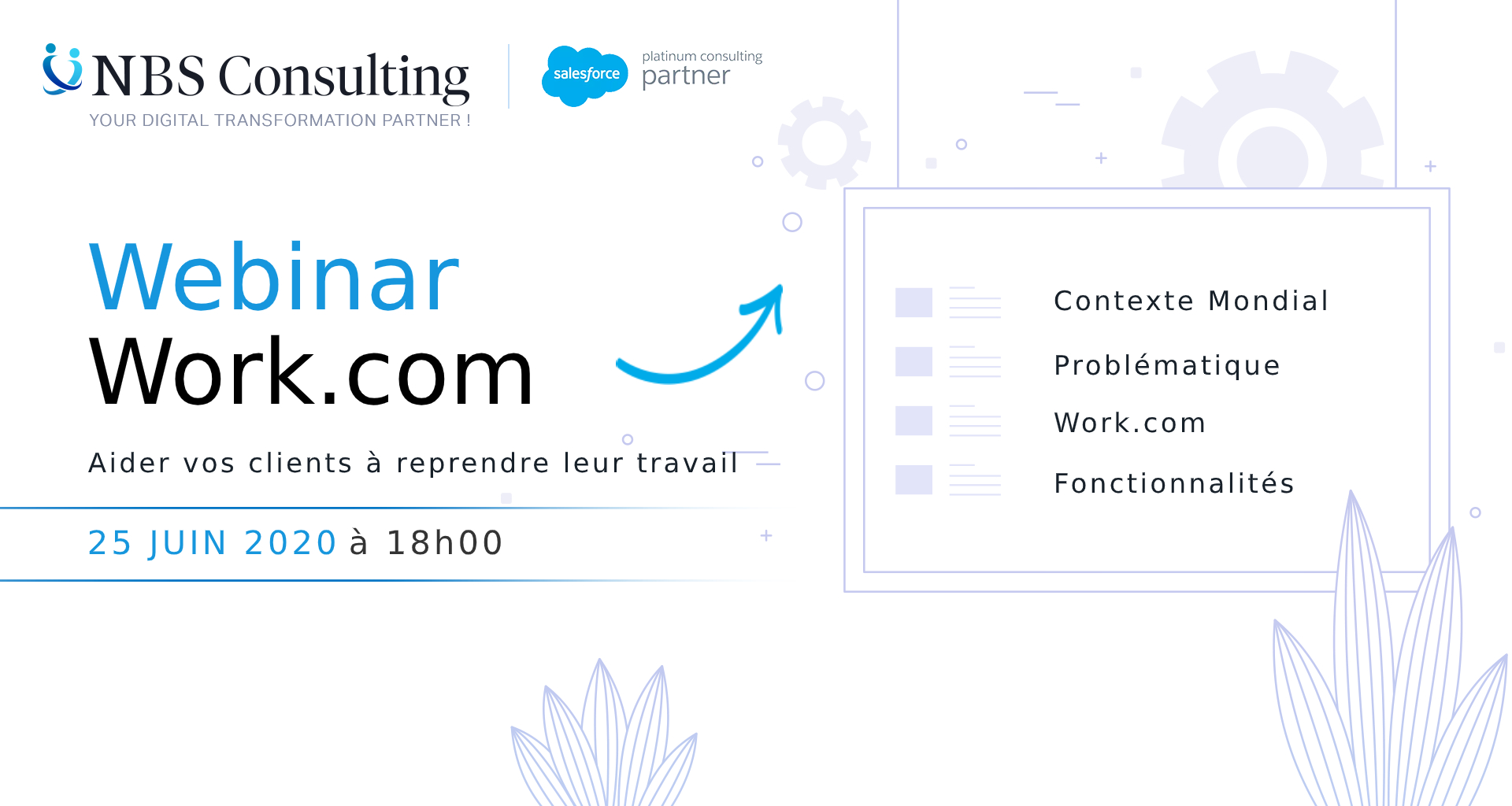 NBS Consulting
YOUR DIGITAL TRANSFORMATION PARTNER !

salesforce
platinum consulting
partner

Webinar
Work.com

Aider vos clients à reprendre leur travail

25 JUIN 2020 à 18h00

Contexte Mondial
Problématique
Work.com
Fonctionnalités